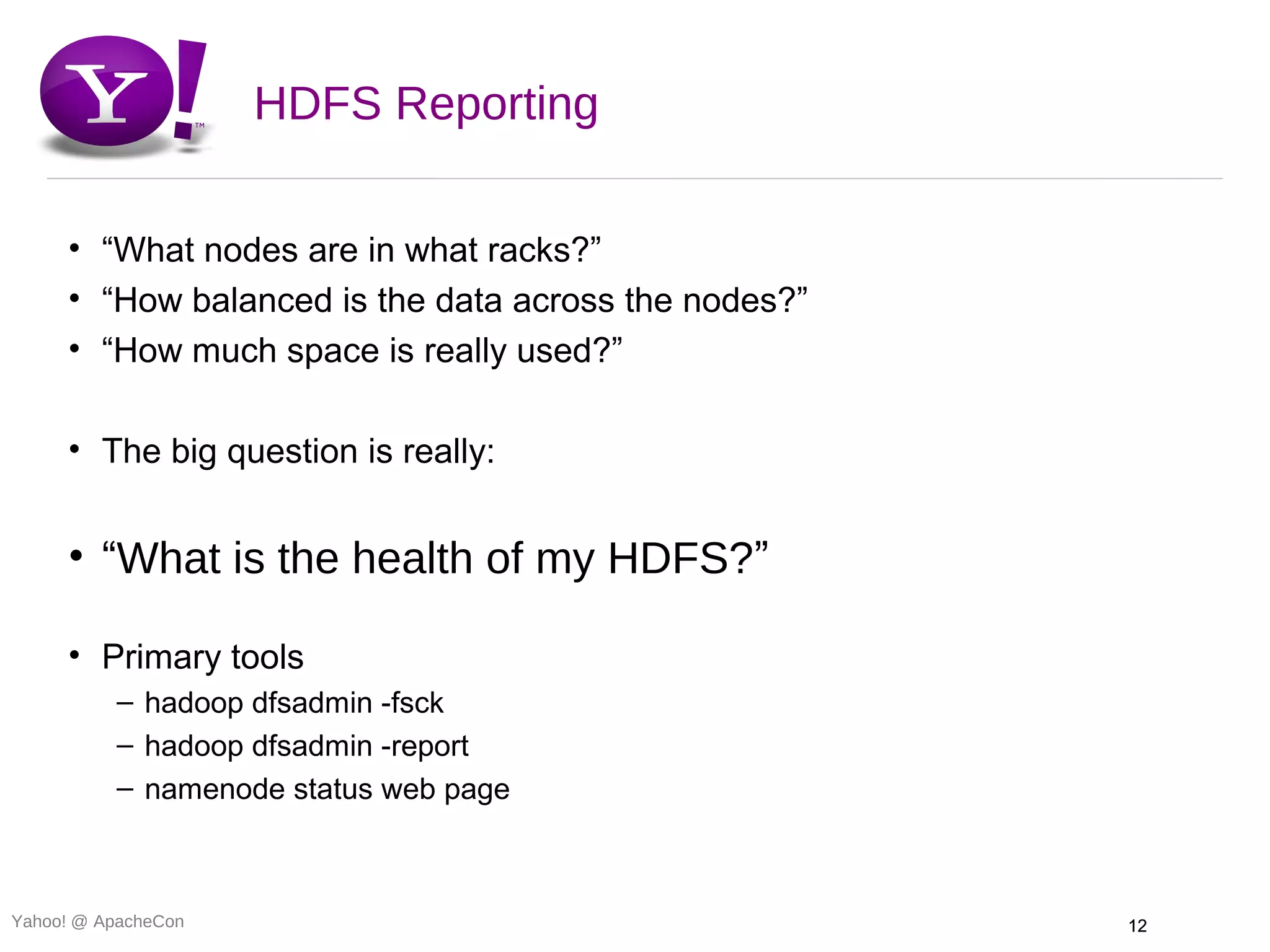 Y!™

HDFS Reporting

• “What nodes are in what racks?”
• “How balanced is the data across the nodes?”
• “How much space is really used?”

• The big question is really:

• “What is the health of my HDFS?”

• Primary tools
– hadoop dfsadmin -fsck
– hadoop dfsadmin -report
– namenode status web page

Yahoo! @ ApacheCon

12